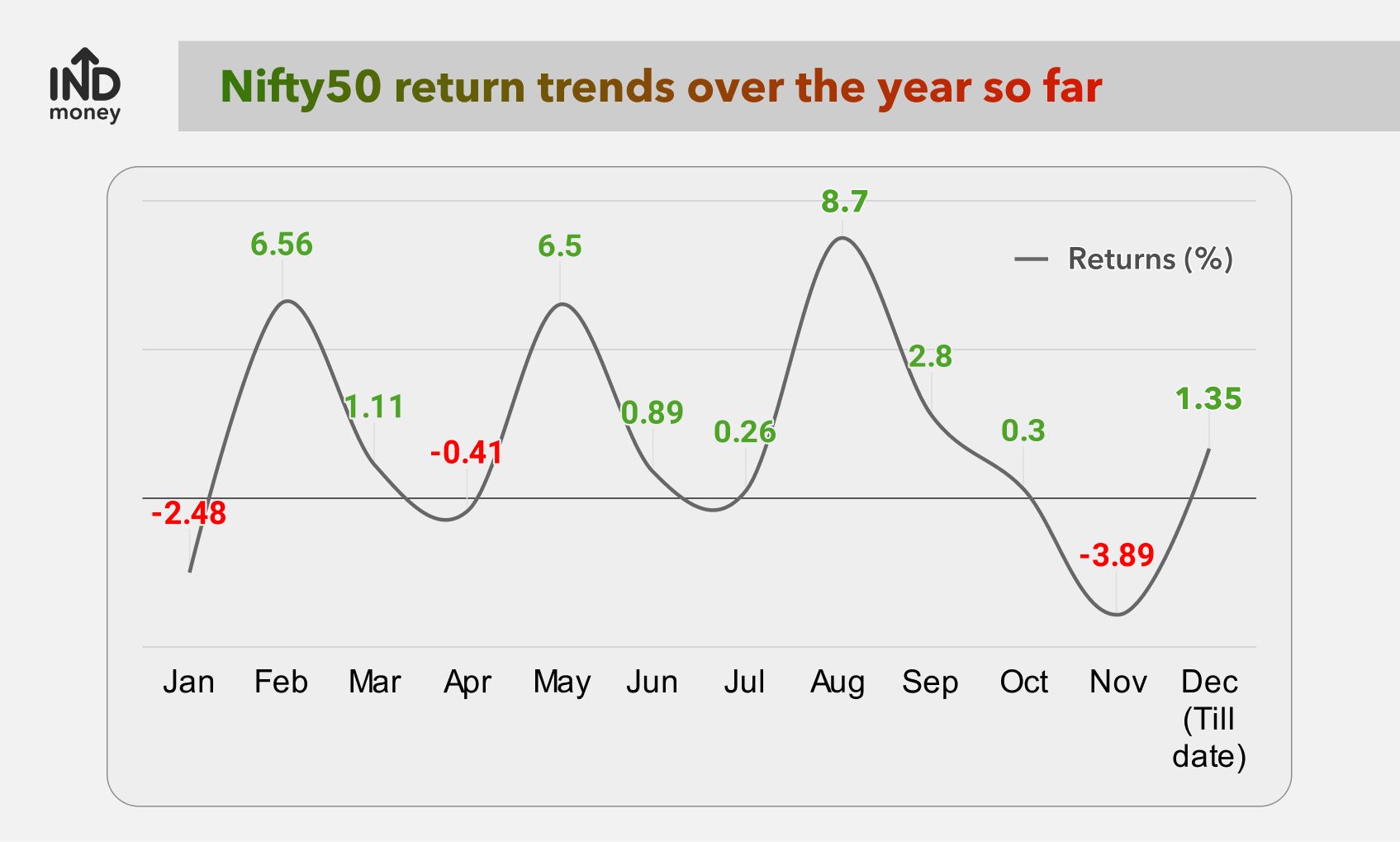 IND money

Nifty50 return trends over the year so far

Returns (%)

-2.48
6.56
1.11
-0.41
6.5
0.89
0.26
8.7
2.8
0.3
-3.89
1.35

Jan Feb Mar Apr May Jun Jul Aug Sep Oct Nov Dec (Till date)